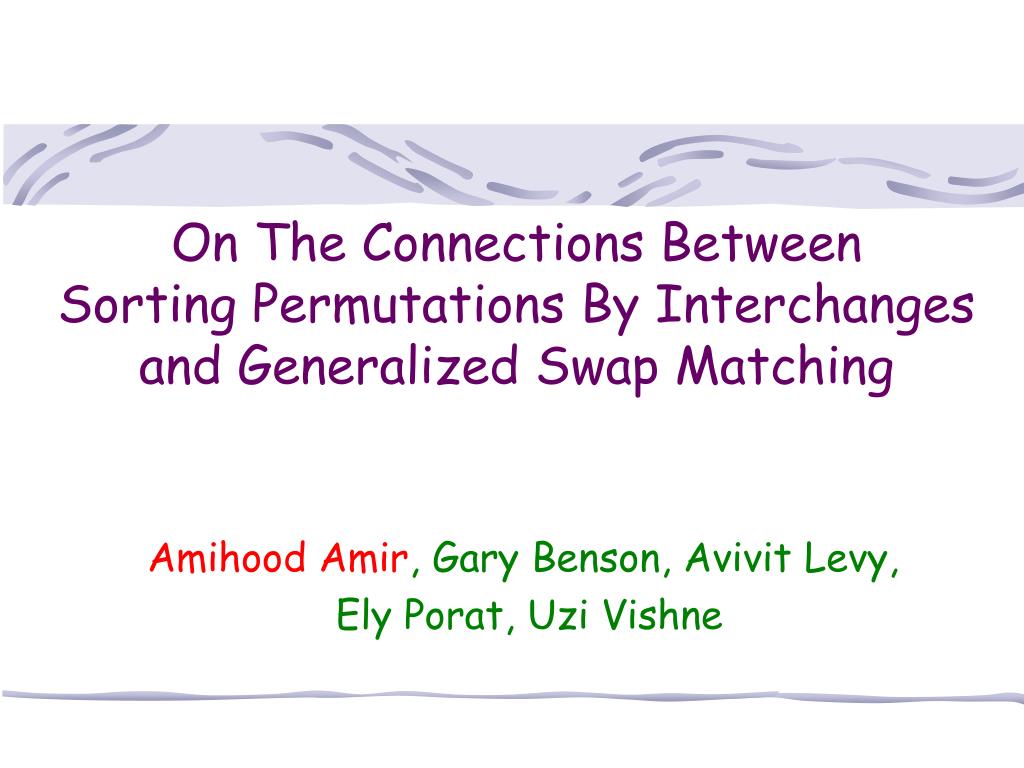 On The Connections Between Sorting Permutations By Interchanges and Generalized Swap Matching

Amihood Amir, Gary Benson, Avivit Levy, Ely Porat, Uzi Vishne